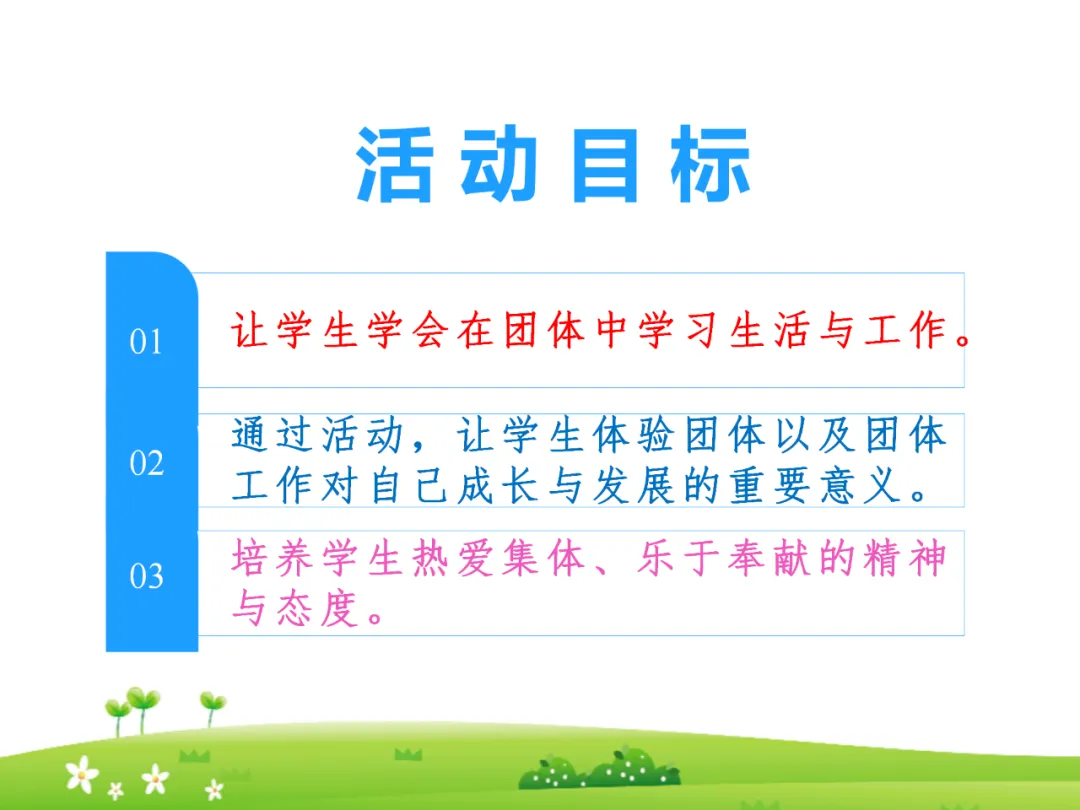 活动目标

01

让学生学会在团体中学习生活与工作。

02

通过活动，让学生体验团体以及团体工作对自己成长与发展的重要意义。

03

培养学生热爱集体、乐于奉献的精神与态度。